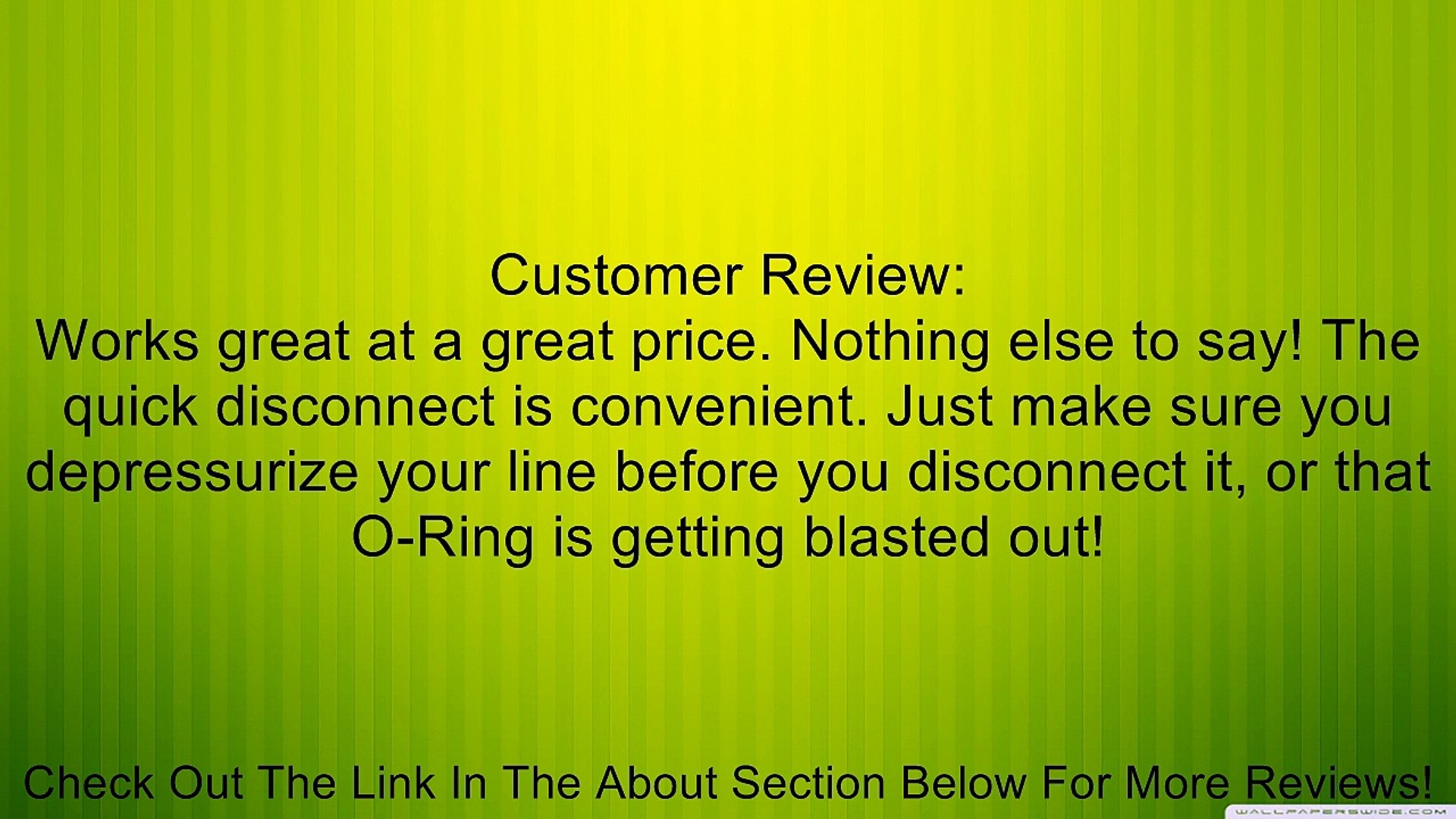 Customer Review:
Works great at a great price. Nothing else to say! The quick disconnect is convenient. Just make sure you depressurize your line before you disconnect it, or that O-Ring is getting blasted out!

Check Out The Link In The About Section Below For More Reviews!

WALLPAPERSWIDE.COM